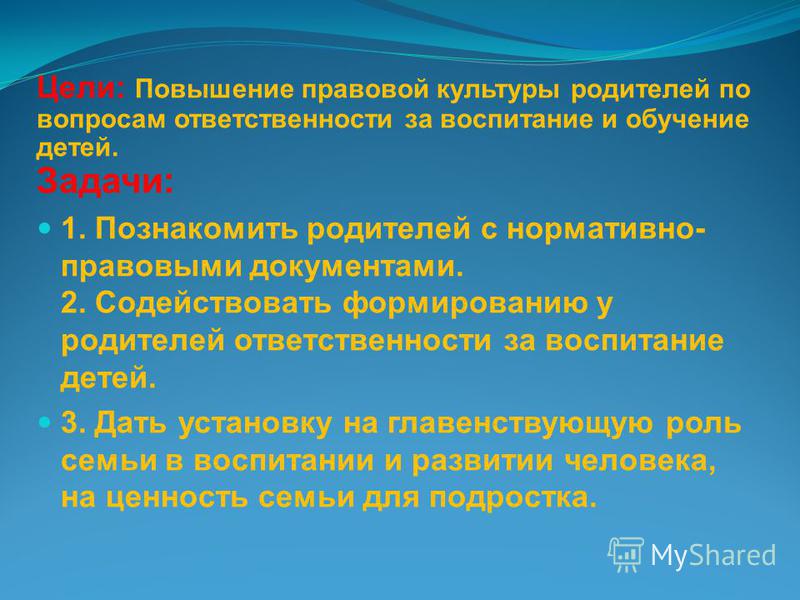 Цели: Повышение правовой культуры родителей по вопросам ответственности за воспитание и обучение детей.

Задачи:

1. Познакомить родителей с нормативно-правовыми документами.
2. Содействовать формированию у родителей ответственности за воспитание детей.

3. Дать установку на главенствующую роль семьи в воспитании и развитии человека, на ценность семьи для подростка.

MyShared